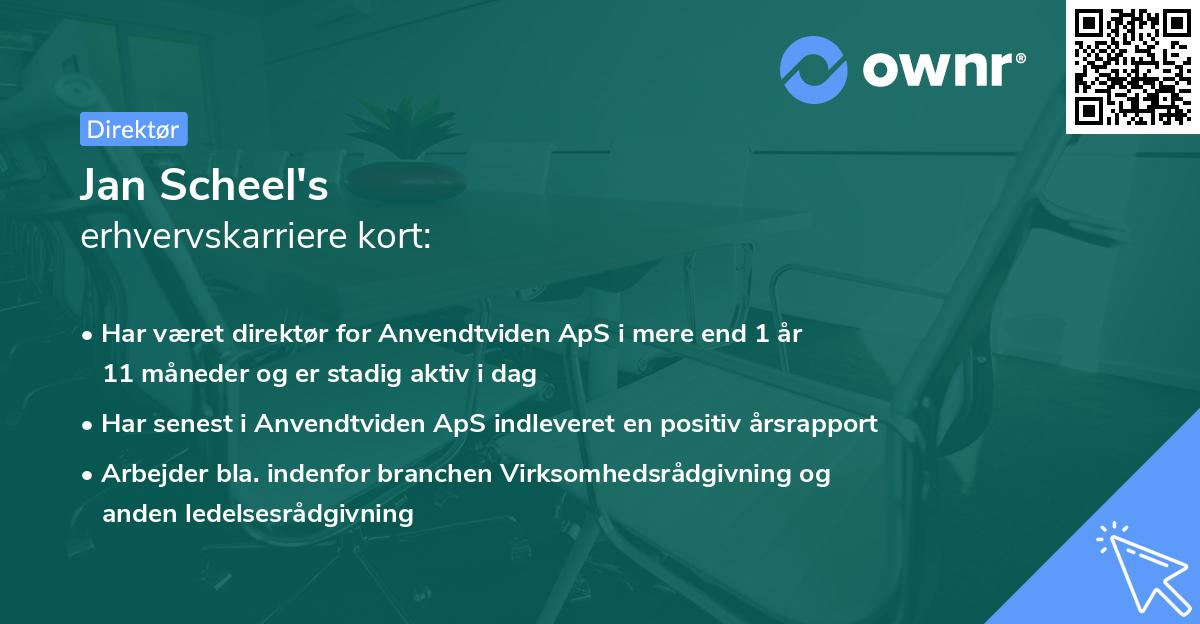 ownr®

Direktør

Jan Scheel's
erhvervskarriere kort:

• Har været direktør for Anvendtviden ApS i mere end 1 år 11 måneder og er stadig aktiv i dag

• Har senest i Anvendtviden ApS indleveret en positiv årsrapport

• Arbejder bla. indenfor branchen Virksomhedsrådgivning og anden ledelsesrådgivning